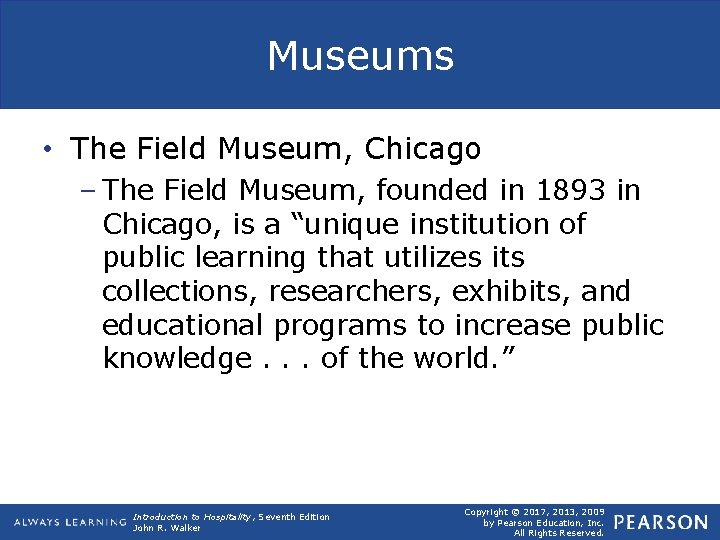 Museums

• The Field Museum, Chicago
  – The Field Museum, founded in 1893 in Chicago, is a “unique institution of public learning that utilizes its collections, researchers, exhibits, and educational programs to increase public knowledge . . . of the world.”

ALWAYS LEARNING

Introduction to Hospitality, Seventh Edition
John R. Walker

Copyright © 2017, 2013, 2009 by Pearson Education, Inc. All Rights Reserved.

PEARSON